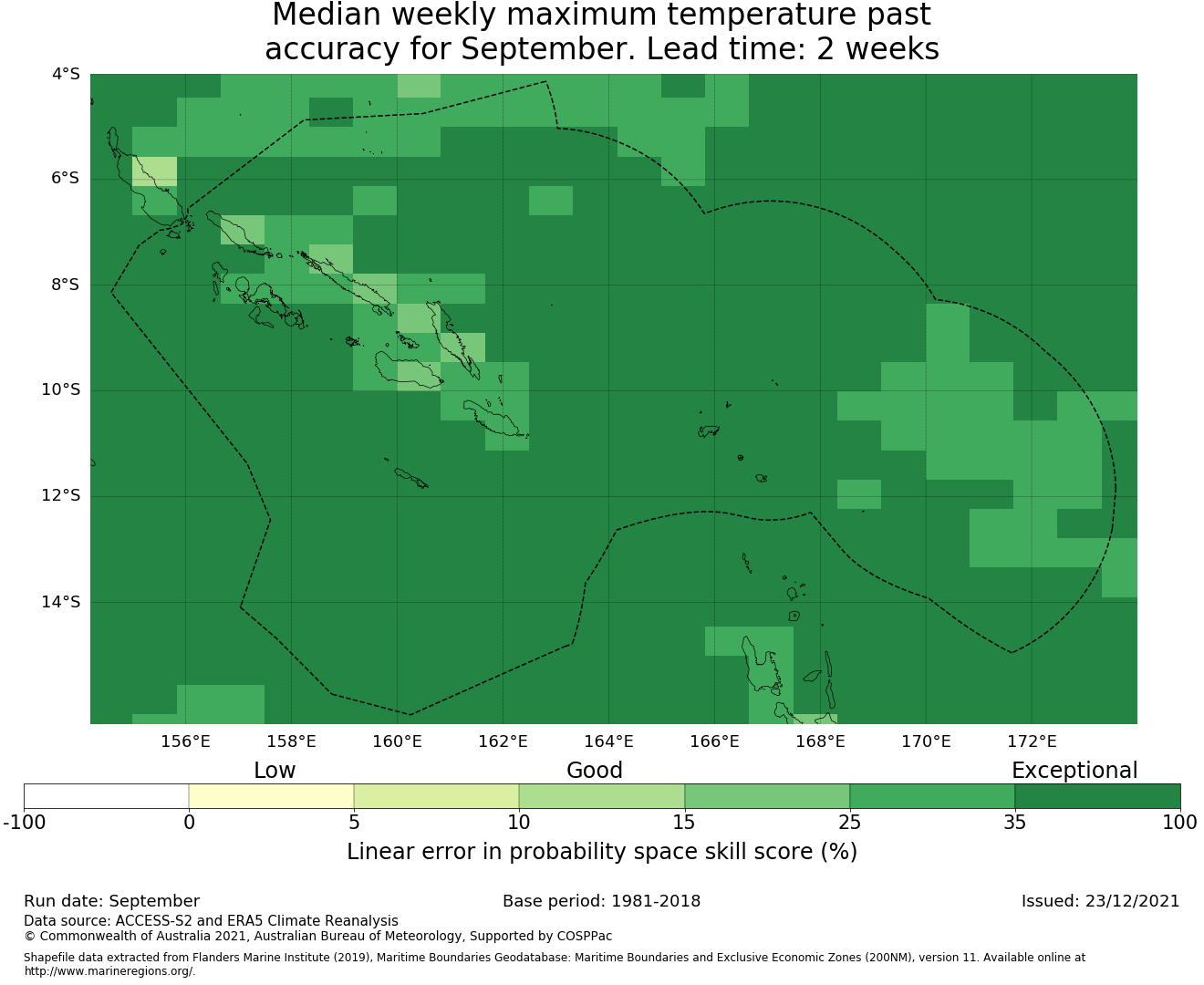 Median weekly maximum temperature past accuracy for September. Lead time: 2 weeks

4°S
6°S
8°S
10°S
12°S
14°S

156°E
158°E
160°E
162°E
164°E
166°E
168°E
170°E
172°E

Low
Good
Exceptional

-100
0
5
10
15
25
35
100

Linear error in probability space skill score (%)

Run date: September
Base period: 1981-2018
Issued: 23/12/2021

Data source: ACCESS-S2 and ERA5 Climate Reanalysis
© Commonwealth of Australia 2021, Australian Bureau of Meteorology, Supported by COSPPac

Shapefile data extracted from Flanders Marine Institute (2019), Maritime Boundaries Geodatabase: Maritime Boundaries and Exclusive Economic Zones (200NM), version 11. Available online at http://www.marineregions.org/.